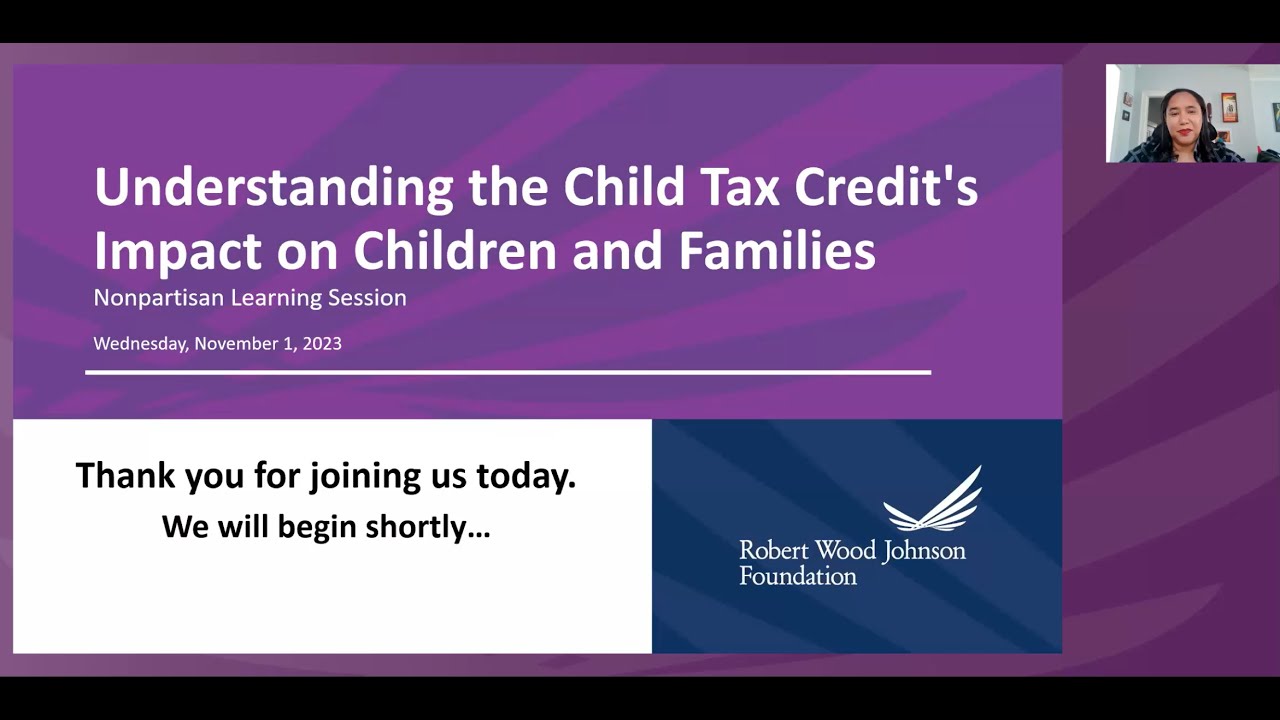 Understanding the Child Tax Credit's Impact on Children and Families

Nonpartisan Learning Session

Wednesday, November 1, 2023

Thank you for joining us today.

We will begin shortly…

Robert Wood Johnson Foundation